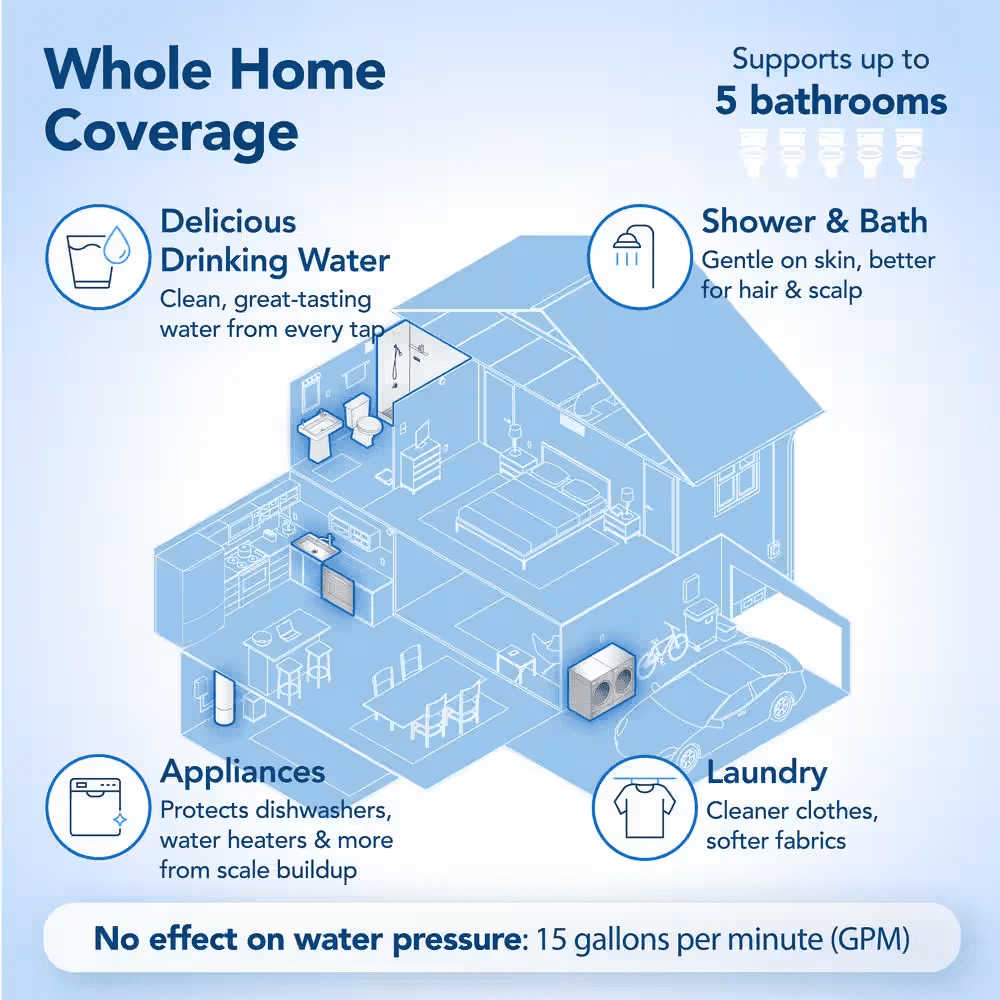 Whole Home Coverage

Supports up to
5 bathrooms

Delicious Drinking Water
Clean, great-tasting water from every tap

Shower & Bath
Gentle on skin, better for hair & scalp

Appliances
Protects dishwashers, water heaters & more from scale buildup

Laundry
Cleaner clothes, softer fabrics

No effect on water pressure: 15 gallons per minute (GPM)